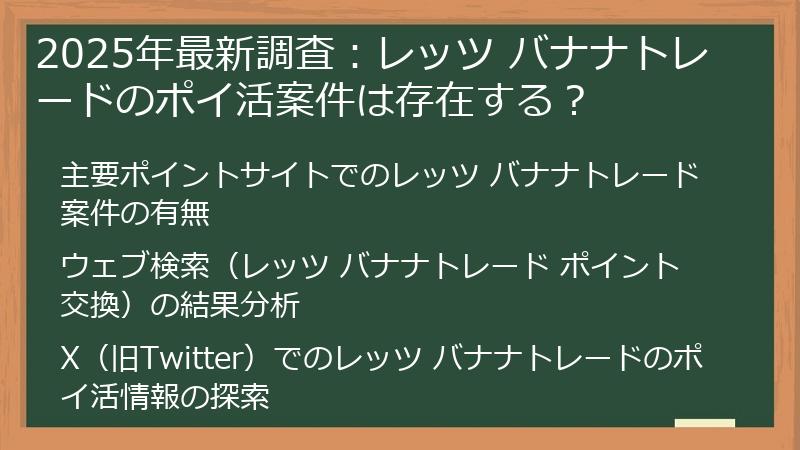 2025年最新調査：レッツ バナナトレードのポイ活案件は存在する？

主要ポイントサイトでのレッツ バナナトレード案件の有無

ウェブ検索（レッツ バナナトレード ポイント交換）の結果分析

X（旧Twitter）でのレッツ バナナトレードのポイ活情報の探索